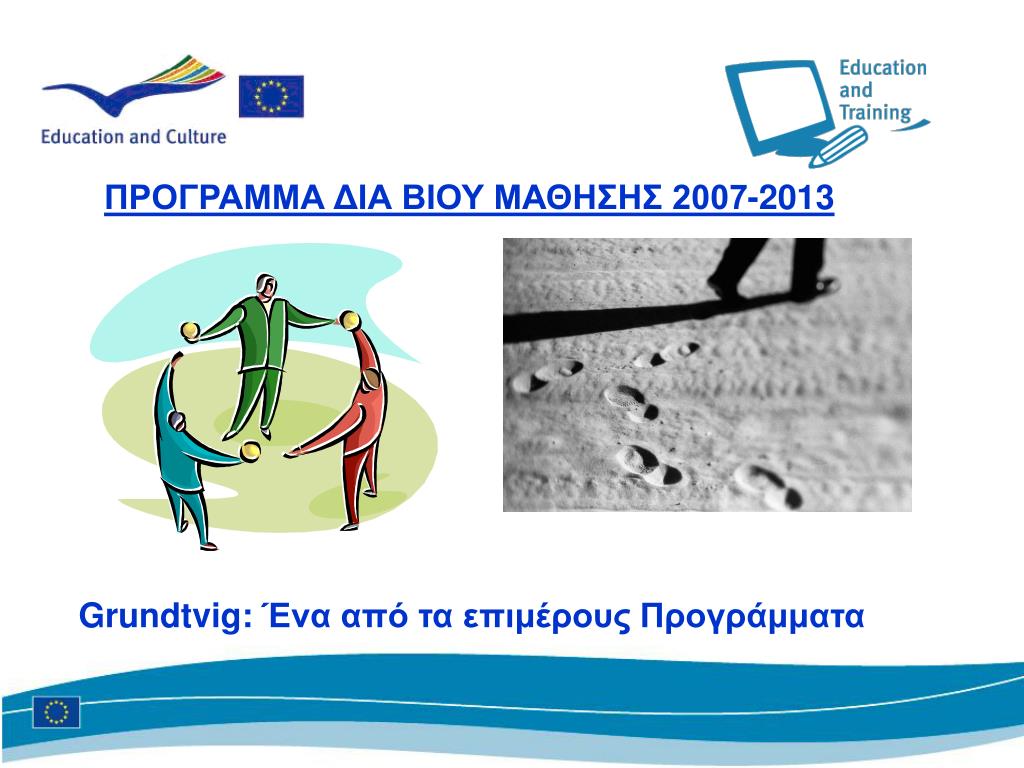 Education and Culture

Education and Training

ΠΡΟΓΡΑΜΜΑ ΔΙΑ ΒΙΟΥ ΜΑΘΗΣΗΣ 2007-2013

Grundtvig: Ένα από τα επιμέρους Προγράμματα